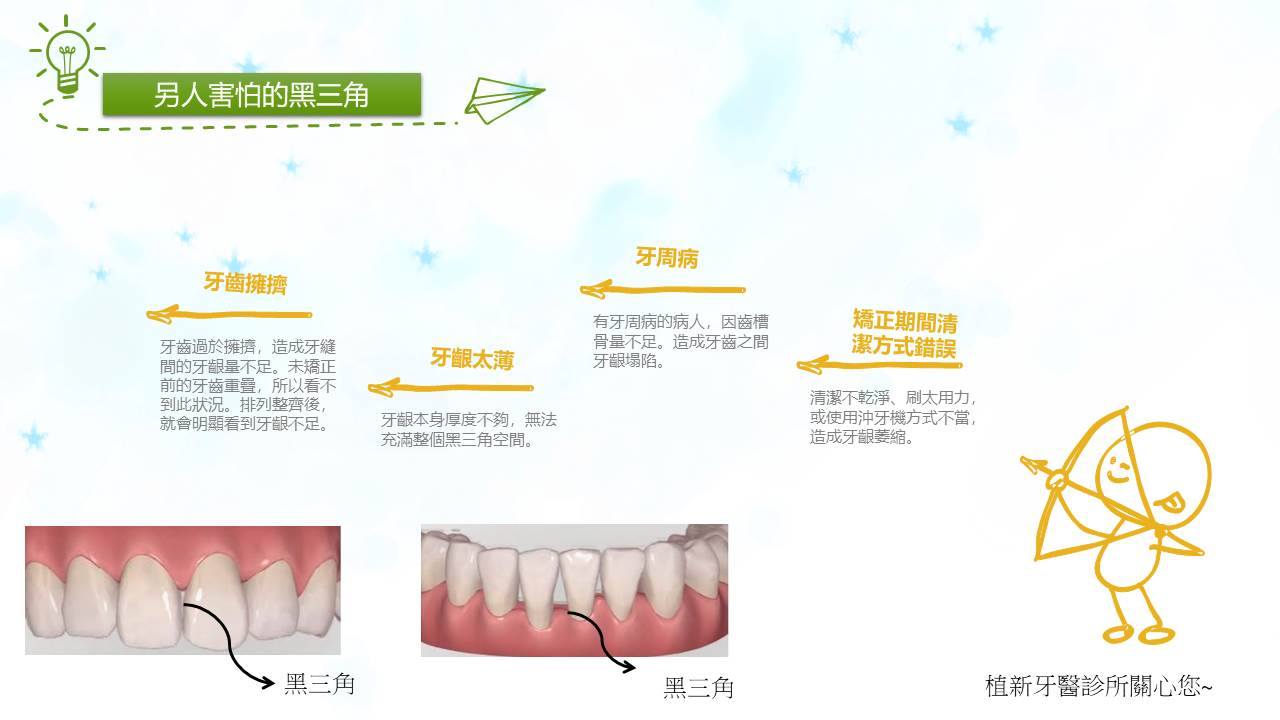 另人害怕的黑三角

牙齒擁擠

牙齒過於擁擠，造成牙縫間的牙齦量不足。未矯正前的牙齒重疊，所以看不到此狀況。排列整齊後，就會明顯看到牙齦不足。

牙齦太薄

牙齦本身厚度不夠，無法充滿整個黑三角空間。

牙周病

有牙周病的病人，因齒槽骨量不足。造成牙齒之間牙齦塌陷。

矯正期間清潔方式錯誤

清潔不乾淨、刷太用力，或使用沖牙機方式不當，造成牙齦萎縮。

黑三角

黑三角

植新牙醫診所關心您~